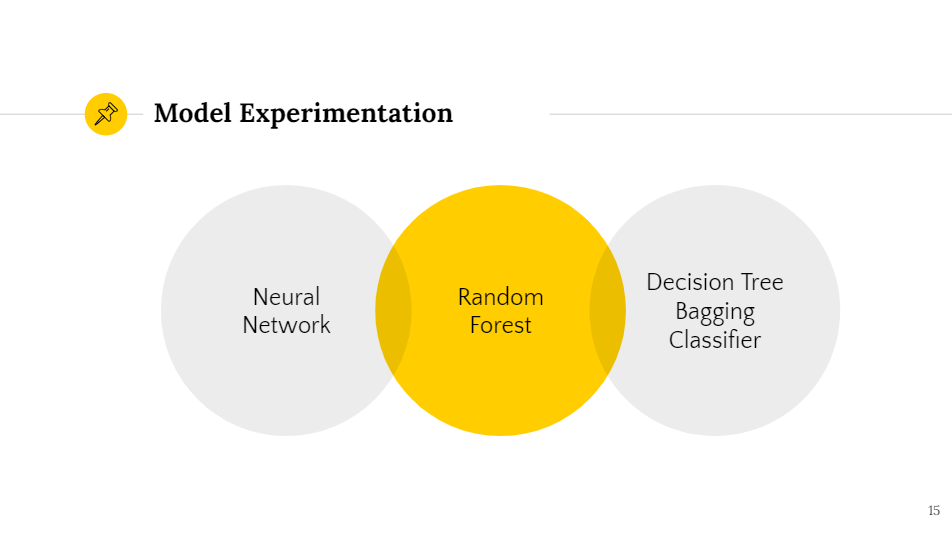 Model Experimentation

Neural Network

Random Forest

Decision Tree Bagging Classifier

15